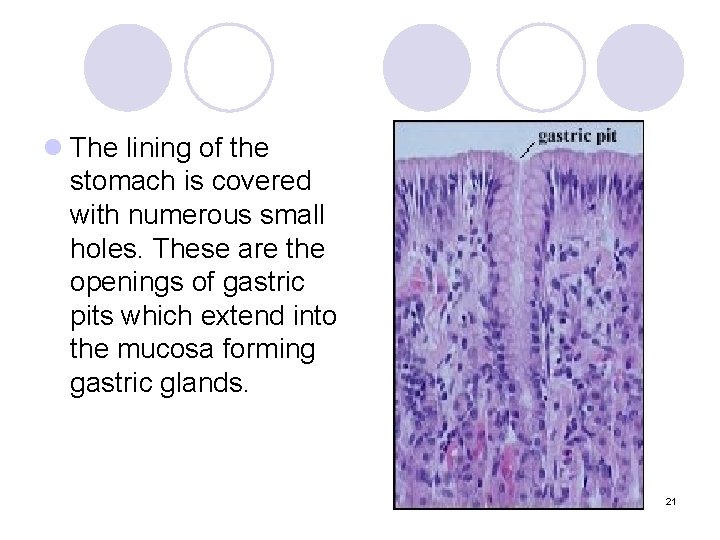 The lining of the stomach is covered with numerous small holes. These are the openings of gastric pits which extend into the mucosa forming gastric glands.

gastric pit

21